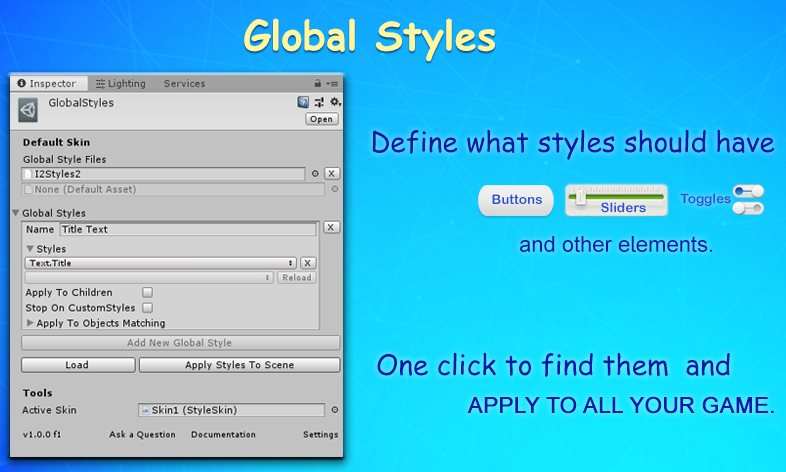 Global Styles

Inspector Lighting Services

GlobalStyles

Open

Default Skin

Global Style Files

I2Styles2

X

None (Default Asset)

Global Styles

Name Title Text

X

Styles

Text.Title

X

Reload

Apply To Children

Stop On CustomStyles

Apply To Objects Matching

Add New Global Style

Load

Apply Styles To Scene

Tools

Active Skin

Skin1 (StyleSkin)

v1.0.0 f1

Ask a Question

Documentation

Settings

Define what styles should have

Buttons

Sliders

Toggles

and other elements.

One click to find them and

APPLY TO ALL YOUR GAME.